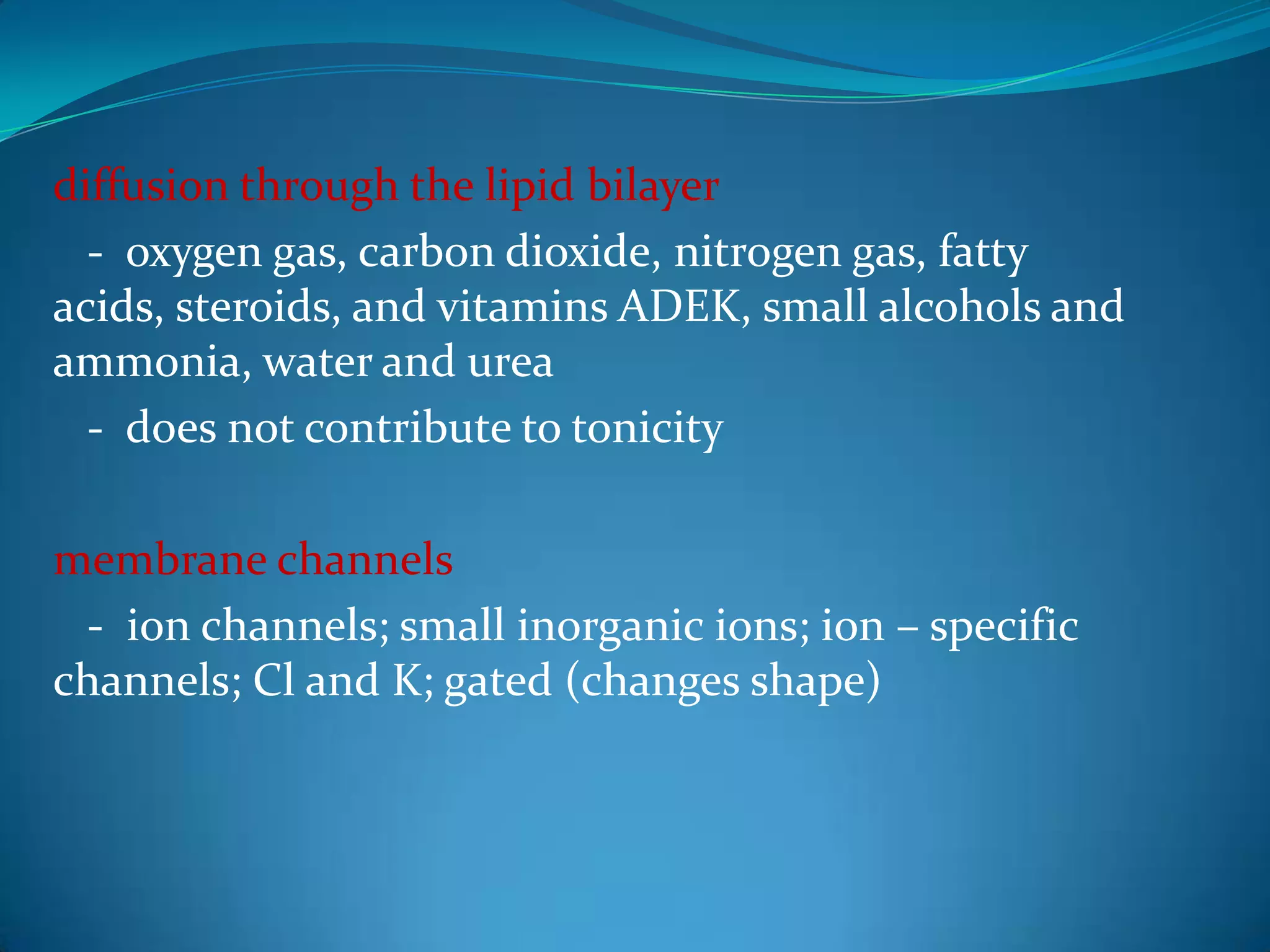 diffusion through the lipid bilayer

- oxygen gas, carbon dioxide, nitrogen gas, fatty acids, steroids, and vitamins ADEK, small alcohols and ammonia, water and urea

- does not contribute to tonicity

membrane channels

- ion channels; small inorganic ions; ion – specific channels; Cl and K; gated (changes shape)